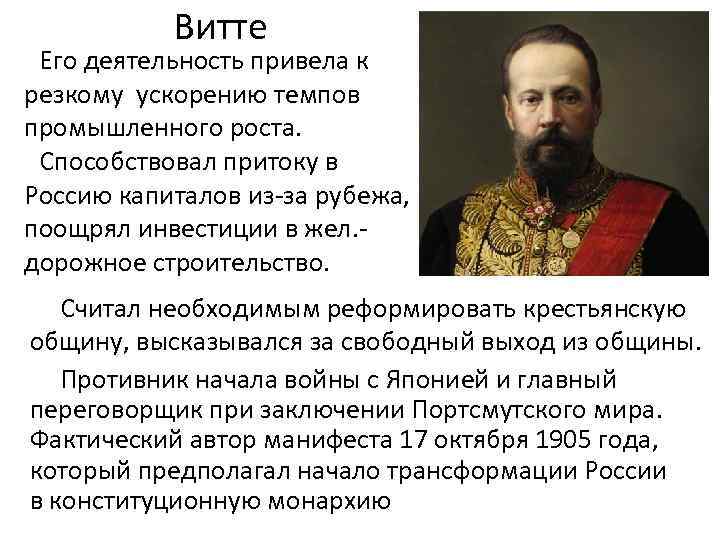 Витте

Его деятельность привела к резкому ускорению темпов промышленного роста.

Способствовал притоку в Россию капиталов из-за рубежа, поощрял инвестиции в жел.-дорожное строительство.

Считал необходимым реформировать крестьянскую общину, высказывался за свободный выход из общины.

Противник начала войны с Японией и главный переговорщик при заключении Портсмутского мира. Фактический автор манифеста 17 октября 1905 года, который предполагал начало трансформации России в конституционную монархию